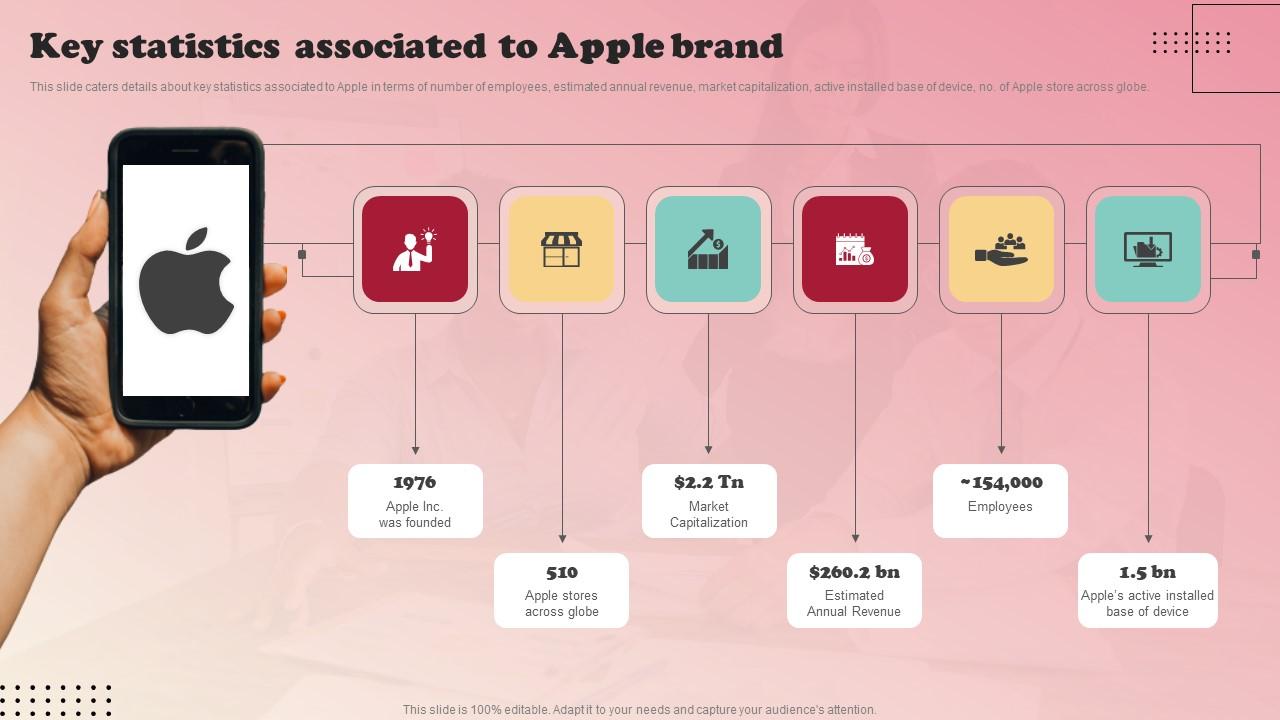 Key statistics associated to Apple brand

This slide caters details about key statistics associated to Apple in terms of number of employees, estimated annual revenue, market capitalization, active installed base of device, no. of Apple store across globe.

1976
Apple Inc. was founded

510
Apple stores across globe

$2.2 Tn
Market Capitalization

$260.2 bn
Estimated Annual Revenue

~154,000
Employees

1.5 bn
Apple's active installed base of device

This slide is 100% editable. Adapt it to your needs and capture your audience's attention.